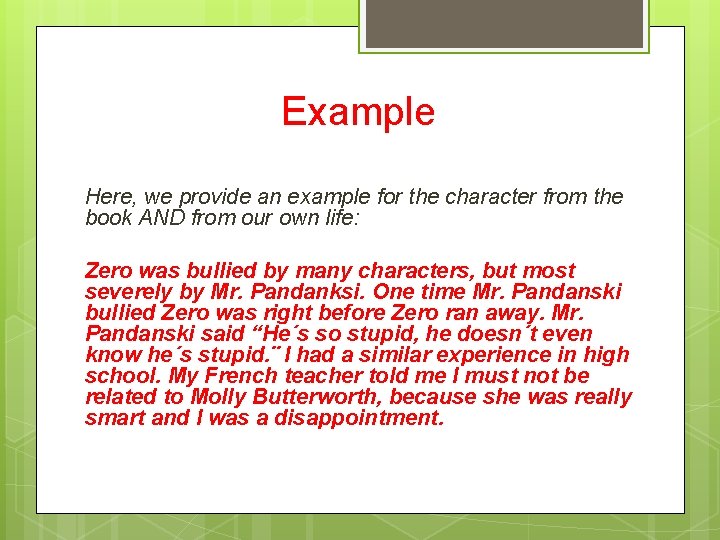 Example

Here, we provide an example for the character from the book AND from our own life:

Zero was bullied by many characters, but most severely by Mr. Pandanksi. One time Mr. Pandanski bullied Zero was right before Zero ran away. Mr. Pandanski said “He´s so stupid, he doesn´t even know he´s stupid.¨ I had a similar experience in high school. My French teacher told me I must not be related to Molly Butterworth, because she was really smart and I was a disappointment.